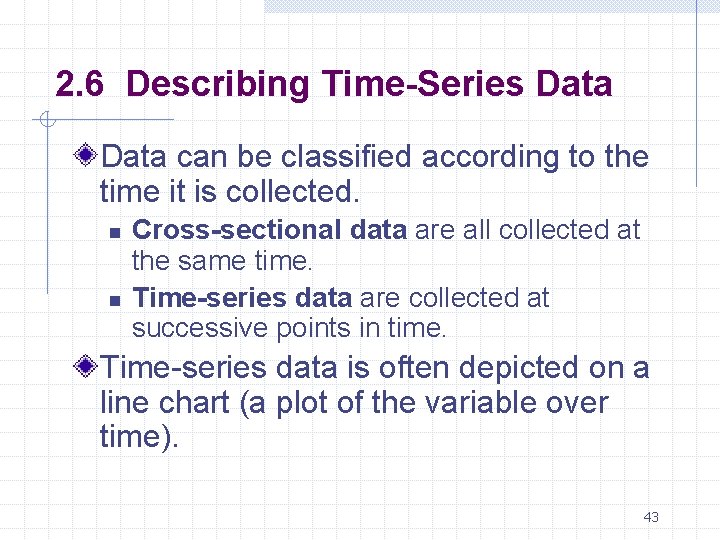 2.6 Describing Time-Series Data

Data can be classified according to the time it is collected.

Cross-sectional data are all collected at the same time.

Time-series data are collected at successive points in time.

Time-series data is often depicted on a line chart (a plot of the variable over time).

43